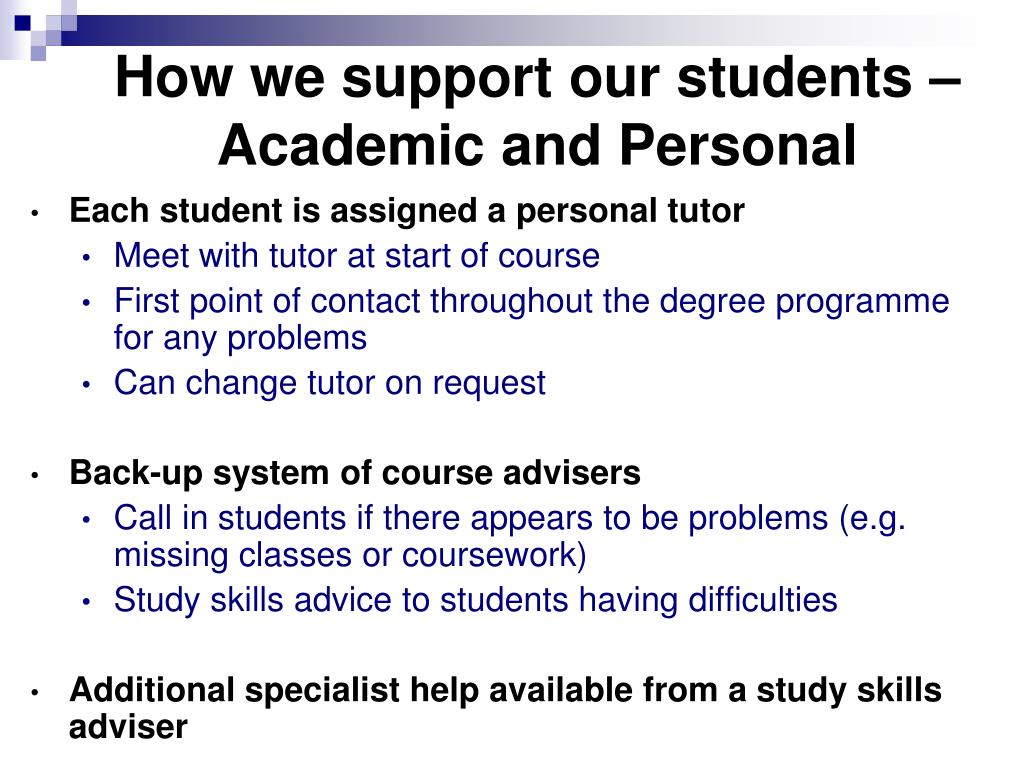 How we support our students – Academic and Personal

• Each student is assigned a personal tutor
  • Meet with tutor at start of course
  • First point of contact throughout the degree programme for any problems
  • Can change tutor on request

• Back-up system of course advisers
  • Call in students if there appears to be problems (e.g. missing classes or coursework)
  • Study skills advice to students having difficulties

• Additional specialist help available from a study skills adviser